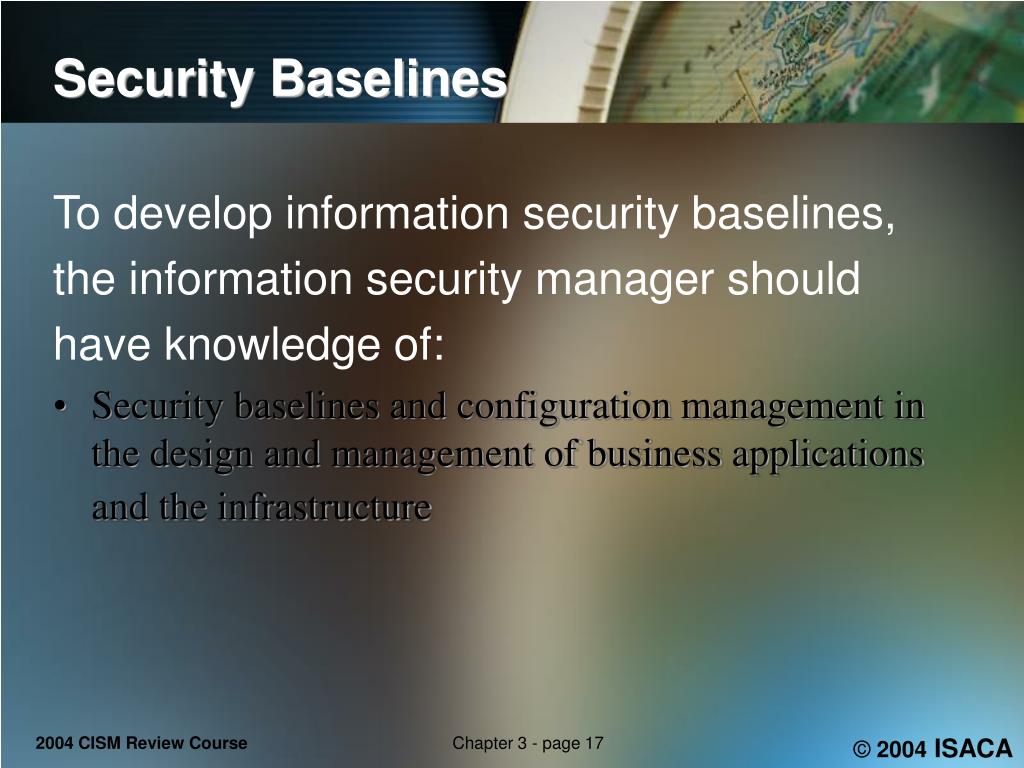 Security Baselines

To develop information security baselines, the information security manager should have knowledge of:

• Security baselines and configuration management in the design and management of business applications and the infrastructure

2004 CISM Review Course

Chapter 3 - page 17

© 2004 ISACA